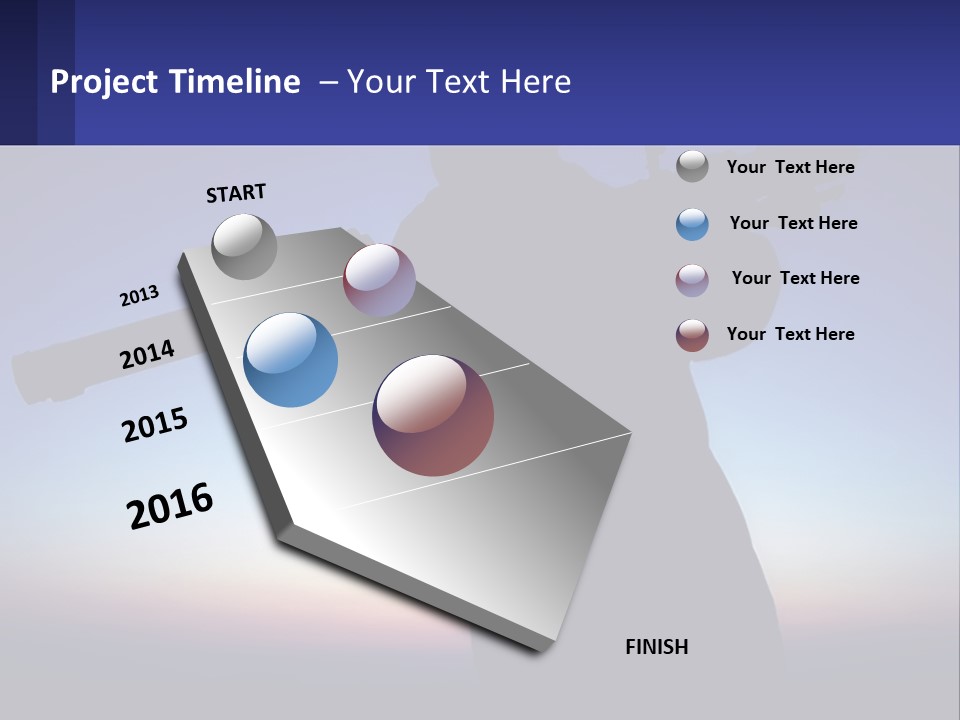 Project Timeline – Your Text Here

START

2013

2014

2015

2016

FINISH

Your Text Here

Your Text Here

Your Text Here

Your Text Here